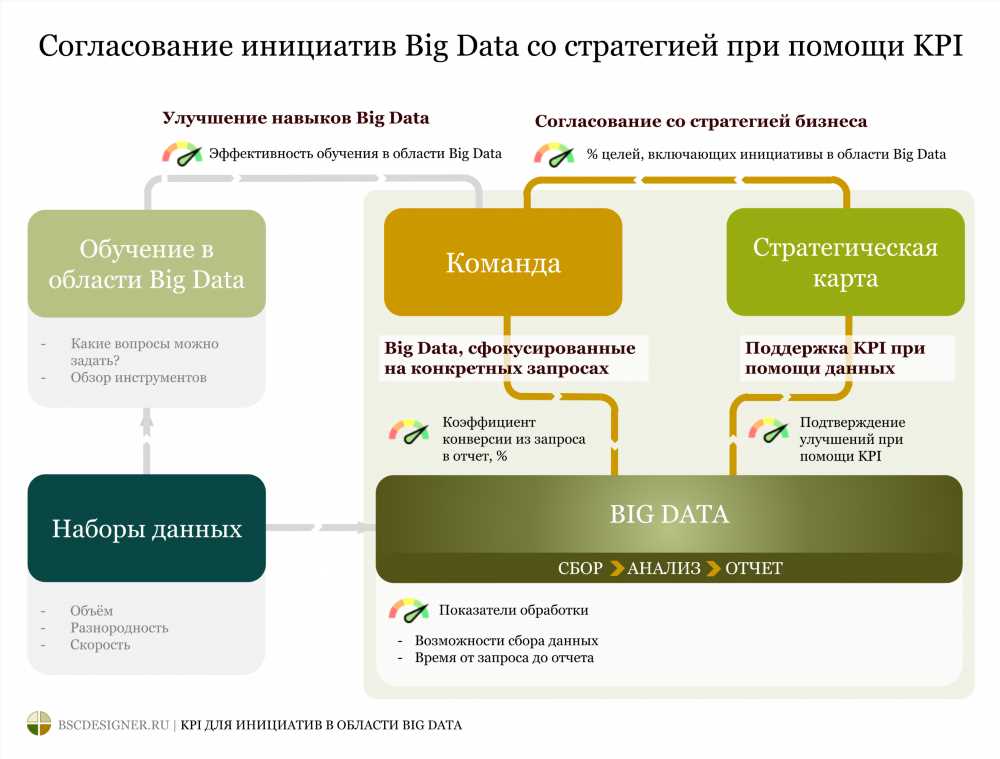 Согласование инициатив Big Data со стратегией при помощи KPI

Улучшение навыков Big Data

Эффективность обучения в области Big Data

Согласование со стратегией бизнеса

% целей, включающих инициативы в области Big Data

Обучение в области Big Data

- Какие вопросы можно задать?
- Обзор инструментов

Команда

Стратегическая карта

Big Data, сфокусированные на конкретных запросах

Поддержка KPI при помощи данных

Коэффициент конверсии из запроса в отчет, %

Подтверждение улучшений при помощи KPI

Наборы данных

- Объём
- Разнородность
- Скорость

BIG DATA

СБОР АНАЛИЗ ОТЧЕТ

Показатели обработки

- Возможности сбора данных
- Время от запроса до отчета

BSCDESIGNER.RU | KPI ДЛЯ ИНИЦИАТИВ В ОБЛАСТИ BIG DATA